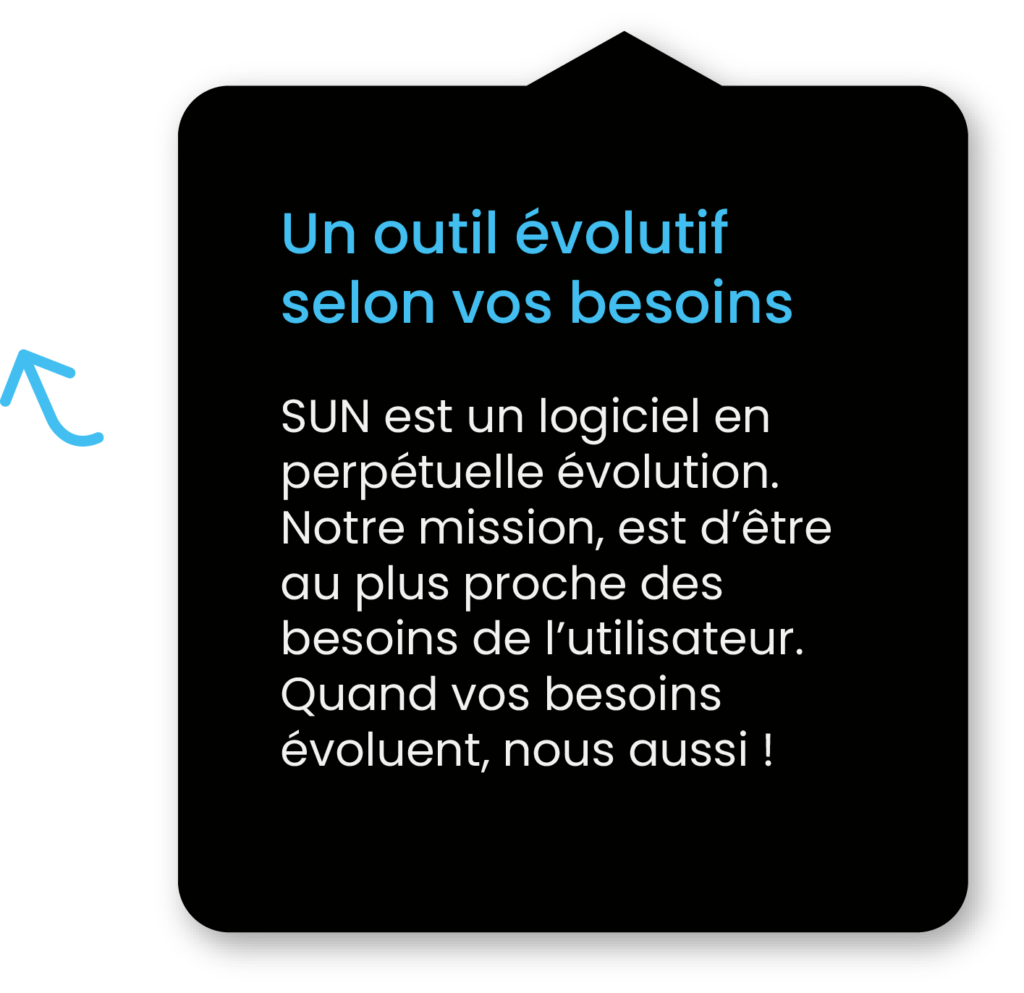 Un outil évolutif selon vos besoins

SUN est un logiciel en perpétuelle évolution. Notre mission, est d’être au plus proche des besoins de l’utilisateur. Quand vos besoins évoluent, nous aussi !